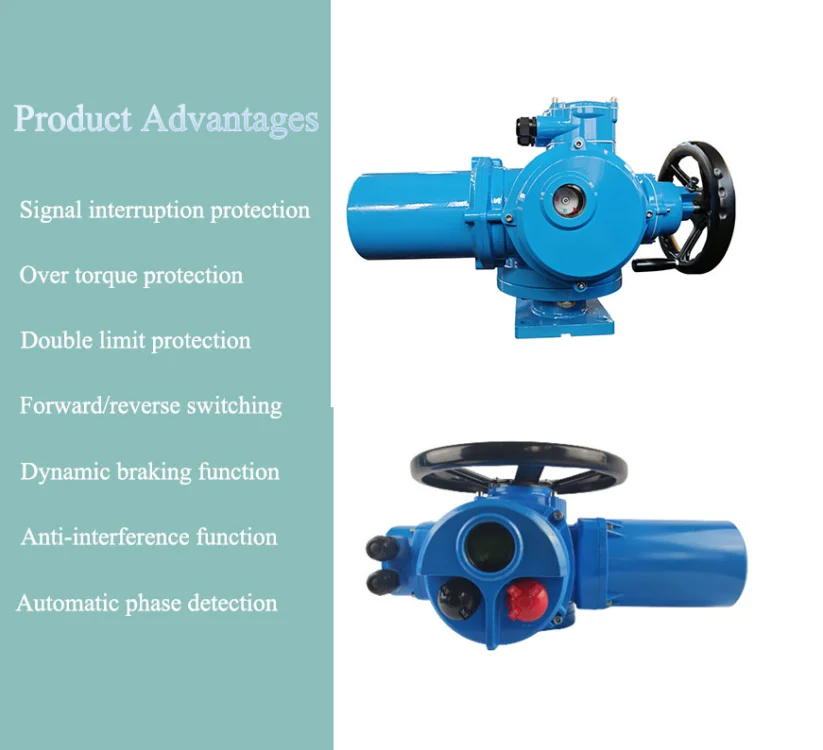 Product Advantages

Signal interruption protection

Over torque protection

Double limit protection

Forward/reverse switching

Dynamic braking function

Anti-interference function

Automatic phase detection